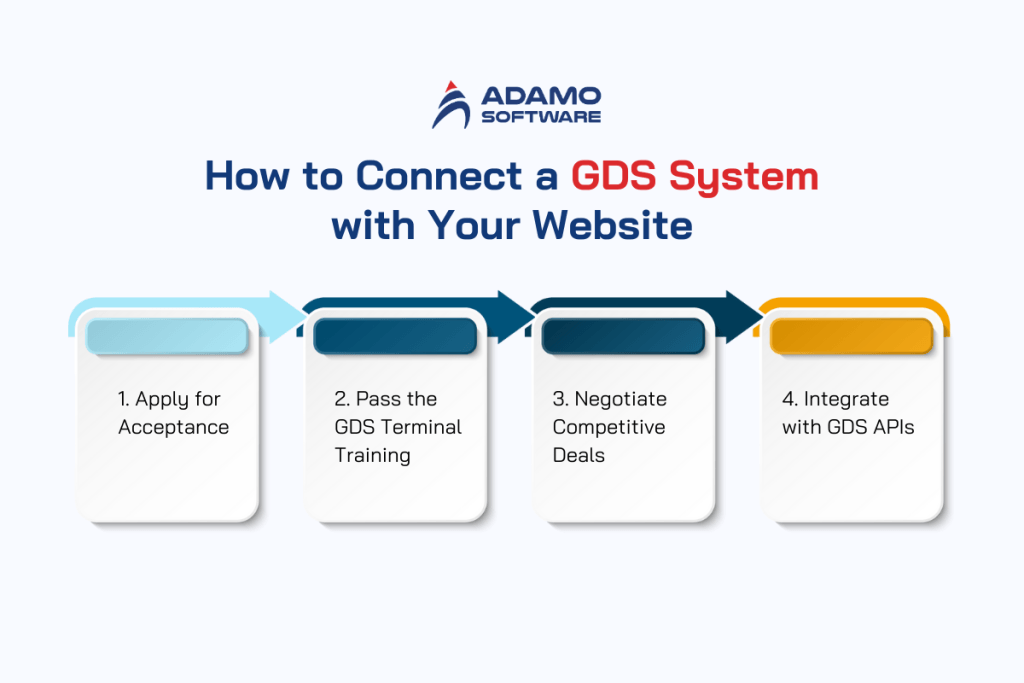 ADAMO SOFTWARE

How to Connect a GDS System with Your Website

1. Apply for Acceptance

2. Pass the GDS Terminal Training

3. Negotiate Competitive Deals

4. Integrate with GDS APIs